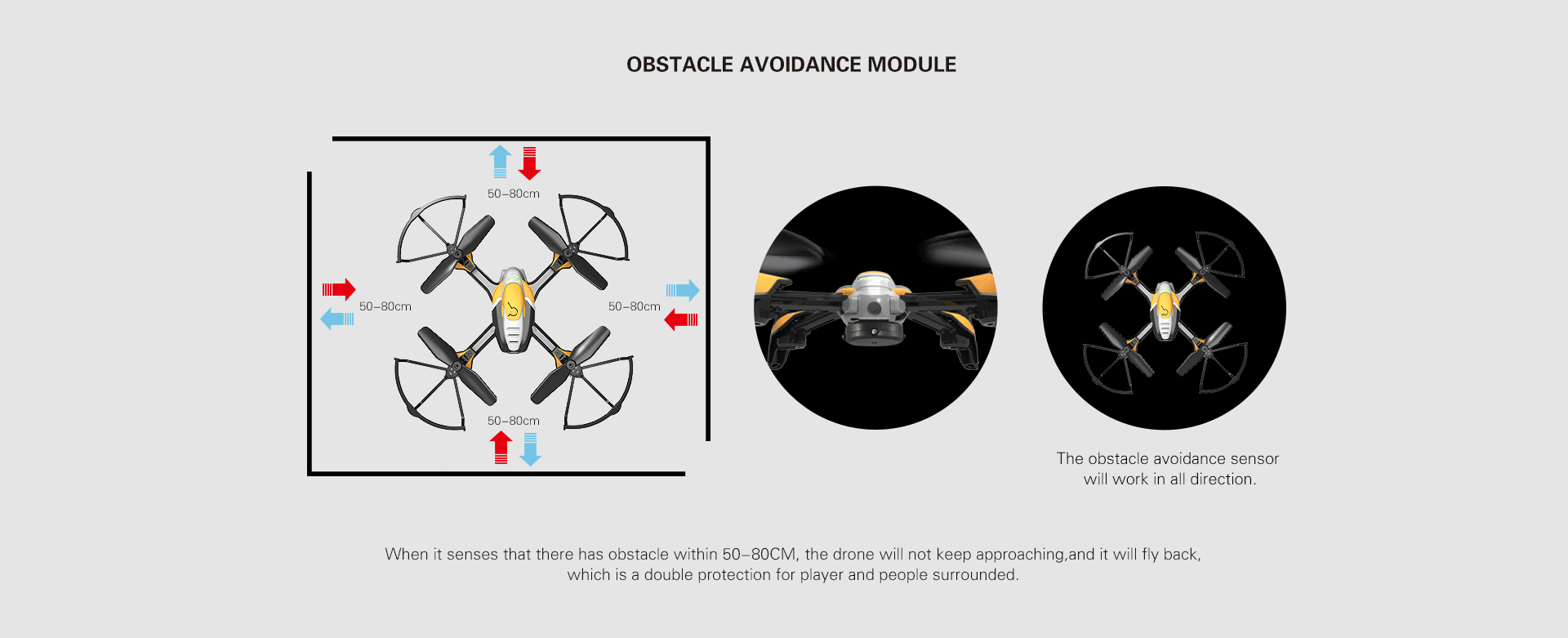 OBSTACLE AVOIDANCE MODULE

50–80cm

50–80cm

50–80cm

50–80cm

The obstacle avoidance sensor will work in all direction.

When it senses that there has obstacle within 50–80CM, the drone will not keep approaching,and it will fly back, which is a double protection for player and people surrounded.